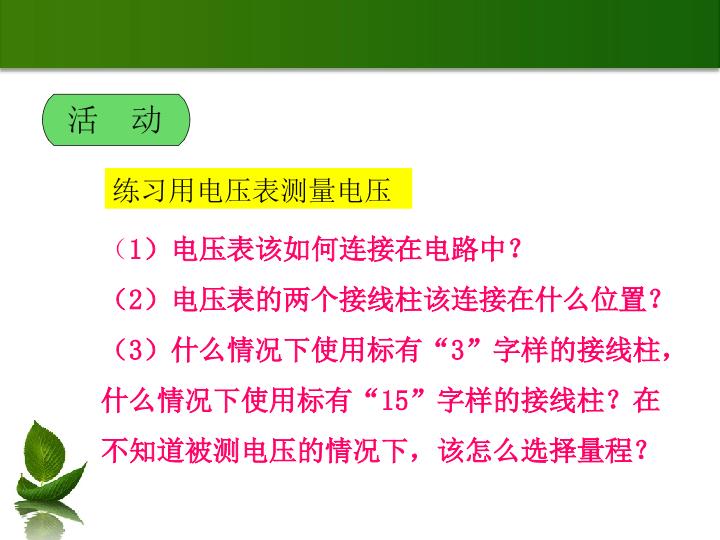 活　动

练习用电压表测量电压

（1）电压表该如何连接在电路中？

（2）电压表的两个接线柱该连接在什么位置？

（3）什么情况下使用标有“3”字样的接线柱，什么情况下使用标有“15”字样的接线柱？在不知道被测电压的情况下，该怎么选择量程？